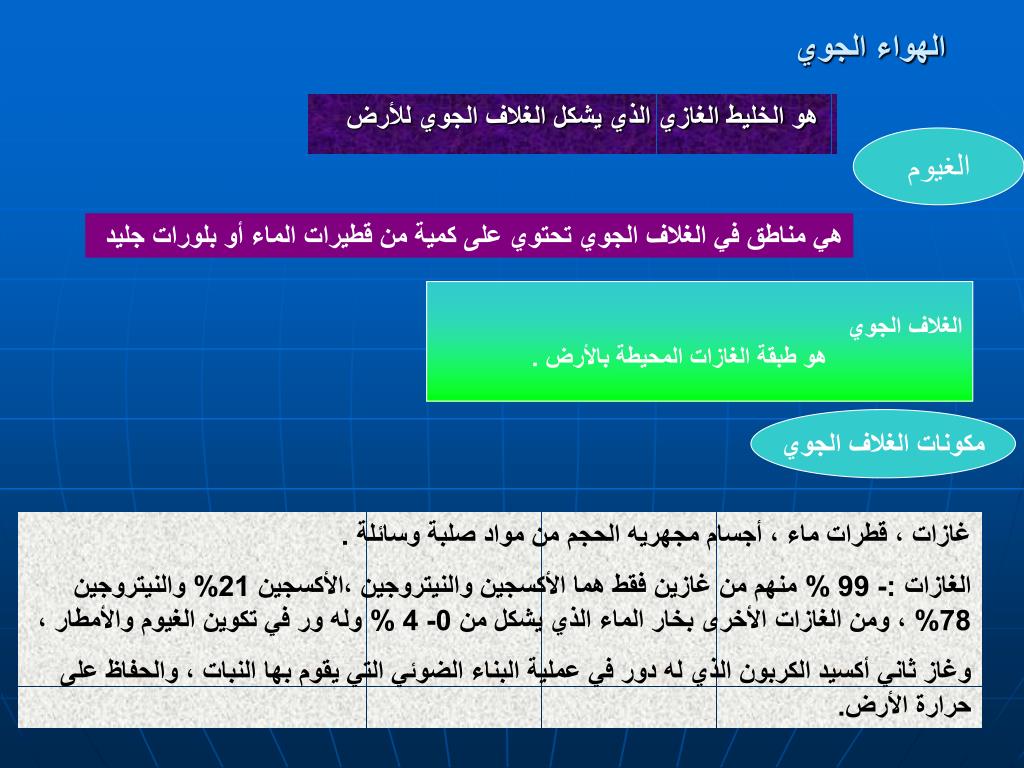 الهواء الجوي

هو الخليط الغازي الذي يشكل الغلاف الجوي للأرض

الغيوم

هي مناطق في الغلاف الجوي تحتوي على كمية من قطيرات الماء أو بلورات جليد

الغلاف الجوي
هو طبقة الغازات المحيطة بالأرض .

مكونات الغلاف الجوي

غازات ، قطرات ماء ، أجسام مجهريه الحجم من مواد صلبة وسائلة .

الغازات :- 99 % منهم من غازين فقط هما الأكسجين والنيتروجين ،الأكسجين 21% والنيتروجين 78% ، ومن الغازات الأخرى بخار الماء الذي يشكل من 0- 4 % وله ور في تكوين الغيوم والأمطار ،

وغاز ثاني أكسيد الكربون الذي له دور في عملية البناء الضوئي التي يقوم بها النبات ، والحفاظ على حرارة الأرض.